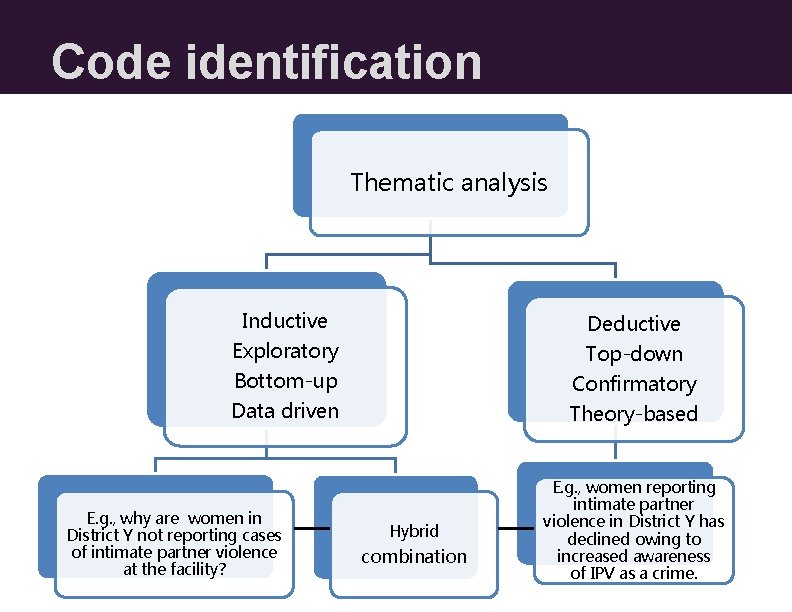 Code identification

Thematic analysis

Inductive
Exploratory
Bottom-up
Data driven

Deductive
Top-down
Confirmatory
Theory-based

E.g., why are women in District Y not reporting cases of intimate partner violence at the facility?

Hybrid
combination

E.g., women reporting intimate partner violence in District Y has declined owing to increased awareness of IPV as a crime.